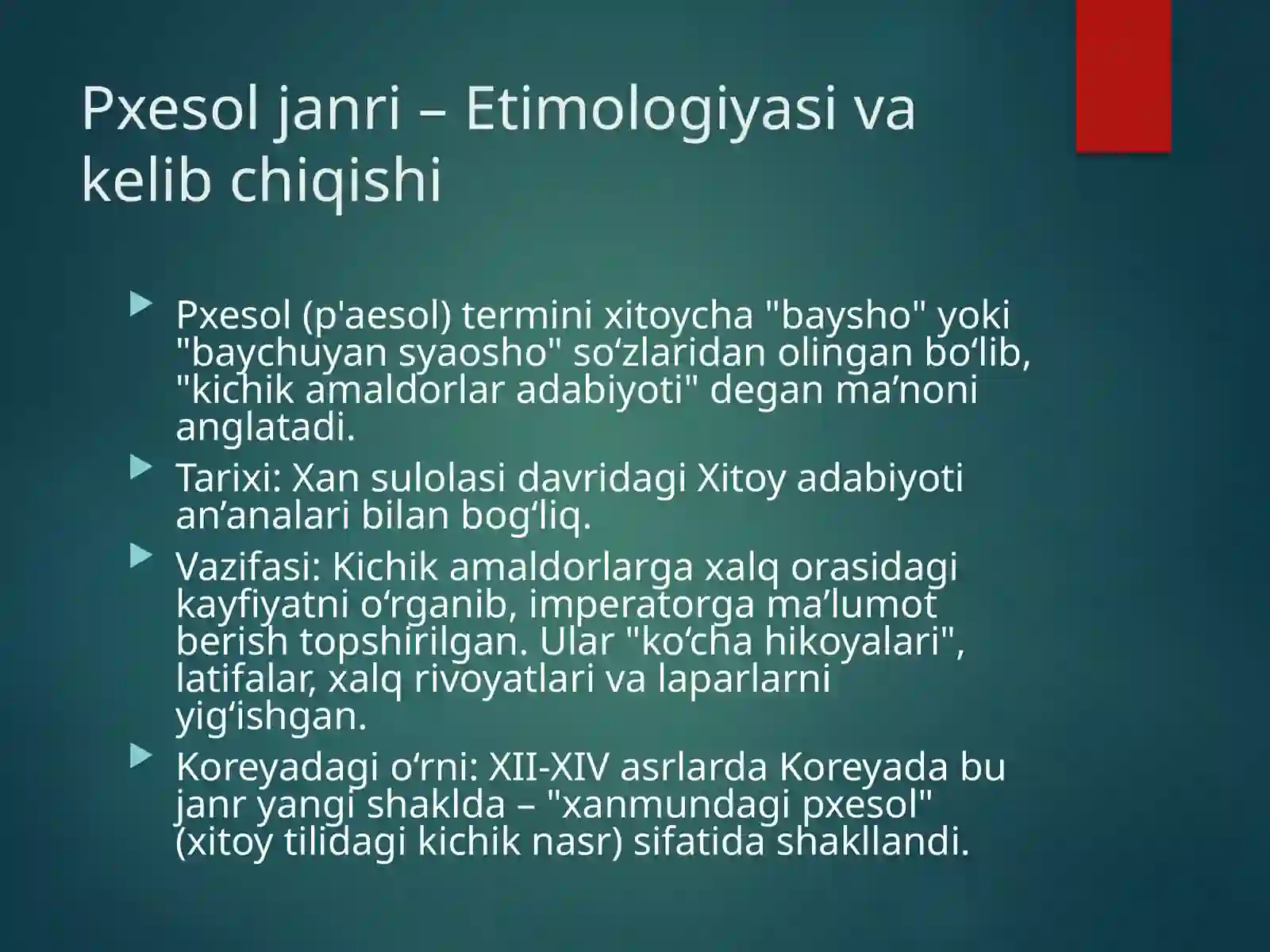 Pxesol janri – Etimologiyasi va kelib chiqishi

Pxesol (p'aesol) termini xitoycha "baysho" yoki "baychuyan syaosho" so‘zlaridan olingan bo‘lib, "kichik amaldorlar adabiyoti" degan ma’noni anglatadi.

Tarixi: Xan sulolasi davridagi Xitoy adabiyoti an’analari bilan bog‘liq.

Vazifasi: Kichik amaldorlarga xalq orasidagi kayfiyatni o‘rganib, imperatorga ma’lumot berish topshirilgan. Ular "ko‘cha hikoyalari", latifalar, xalq rivoyatlari va laparlarni yig‘ishgan.

Koreyadagi o‘rni: XII-XIV asrlarda Koreyada bu janr yangi shaklda – "xanmundagi pxesol" (xitoy tilidagi kichik nasr) sifatida shakllandi.